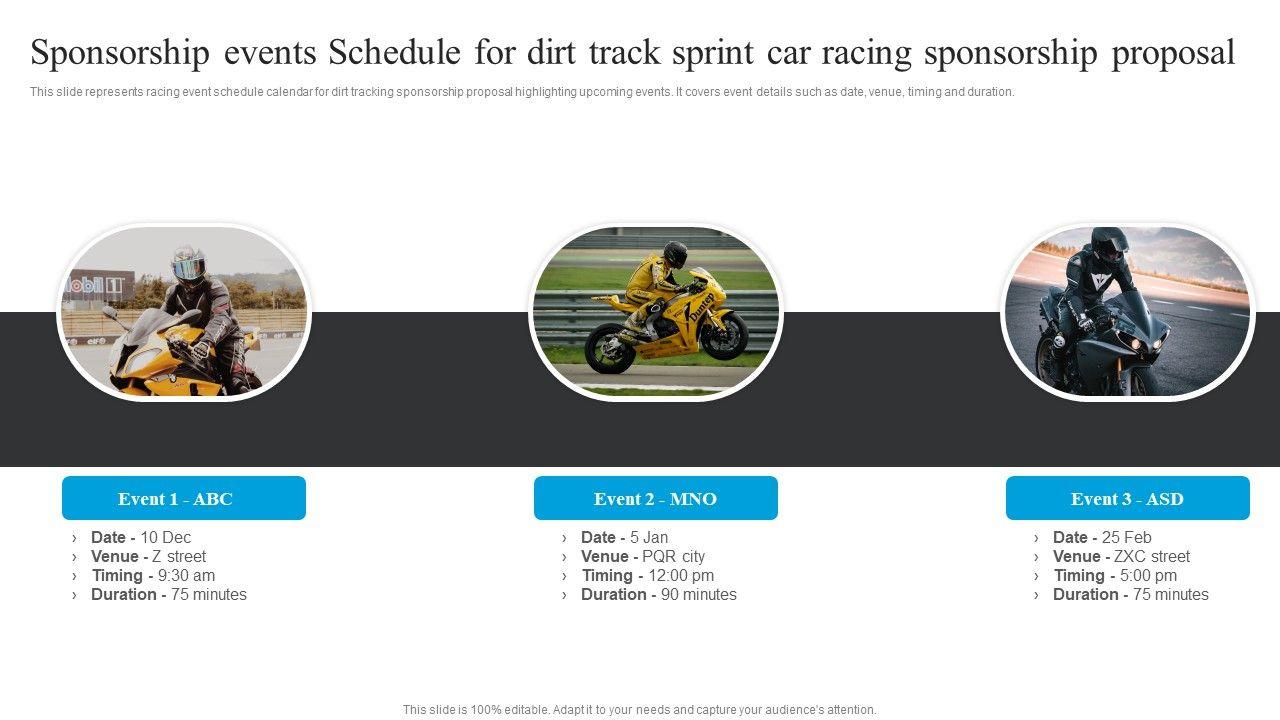 Sponsorship events Schedule for dirt track sprint car racing sponsorship proposal

This slide represents racing event schedule calendar for dirt tracking sponsorship proposal highlighting upcoming events. It covers event details such as date, venue, timing and duration.

Event 1 - ABC

› Date - 10 Dec
› Venue - Z street
› Timing - 9:30 am
› Duration - 75 minutes

Event 2 - MNO

› Date - 5 Jan
› Venue - PQR city
› Timing - 12:00 pm
› Duration - 90 minutes

Event 3 - ASD

› Date - 25 Feb
› Venue - ZXC street
› Timing - 5:00 pm
› Duration - 75 minutes

This slide is 100% editable. Adapt it to your needs and capture your audience's attention.